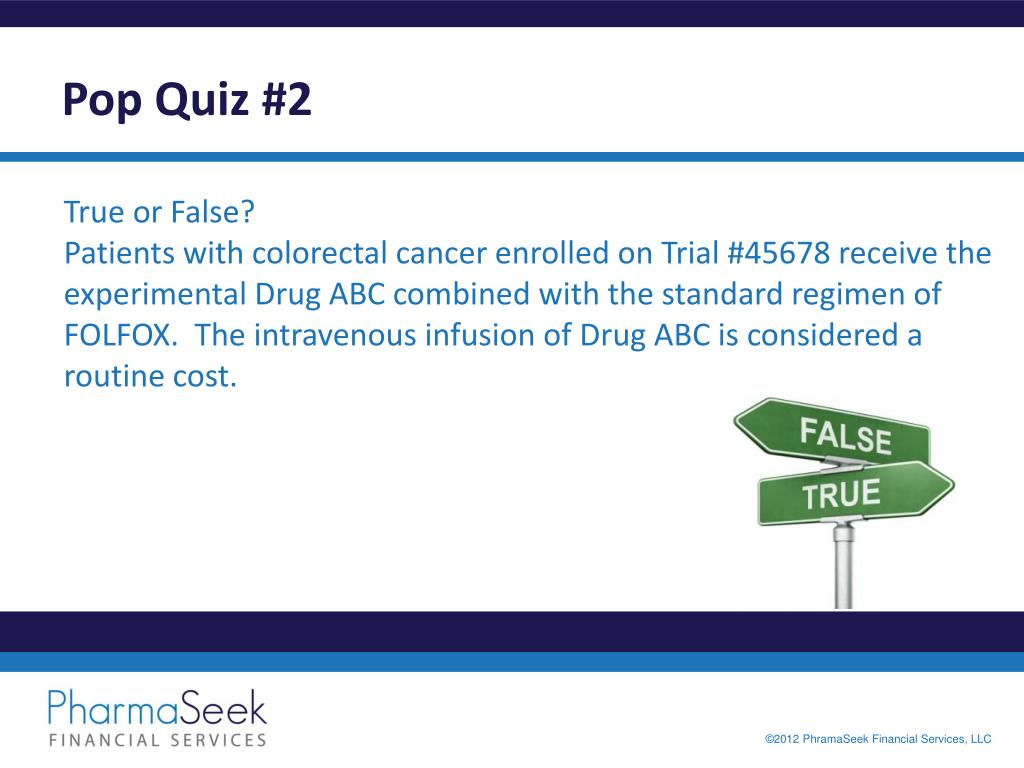 Pop Quiz #2

True or False?
Patients with colorectal cancer enrolled on Trial #45678 receive the experimental Drug ABC combined with the standard regimen of FOLFOX. The intravenous infusion of Drug ABC is considered a routine cost.

FALSE
TRUE

PharmaSeek
FINANCIAL SERVICES

©2012 PhramaSeek Financial Services, LLC